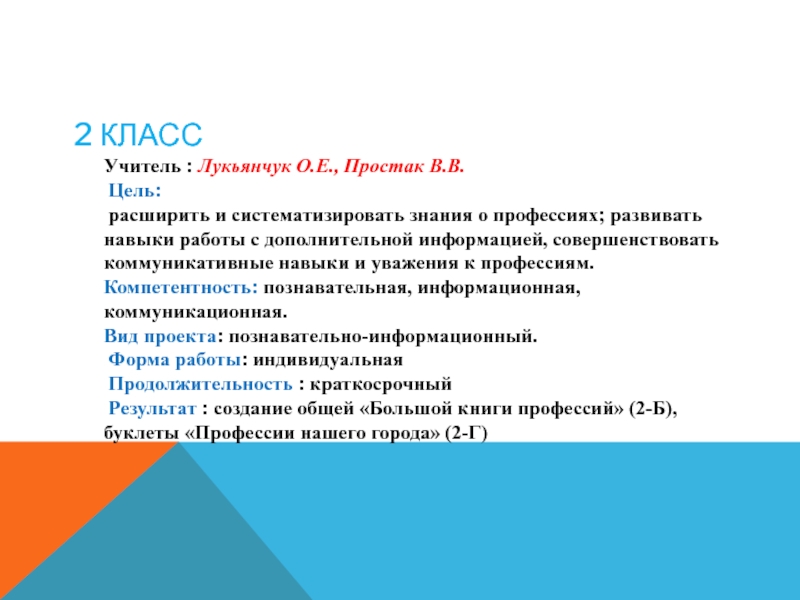 2 КЛАСС

Учитель : Лукьянчук О.Е., Простак В.В.

Цель:

расширить и систематизировать знания о профессиях; развивать навыки работы с дополнительной информацией, совершенствовать коммуникативные навыки и уважения к профессиям.

Компетентность: познавательная, информационная, коммуникационная.

Вид проекта: познавательно-информационный.

Форма работы: индивидуальная

Продолжительность : краткосрочный

Результат : создание общей «Большой книги профессий» (2-Б), буклеты «Профессии нашего города» (2-Г)